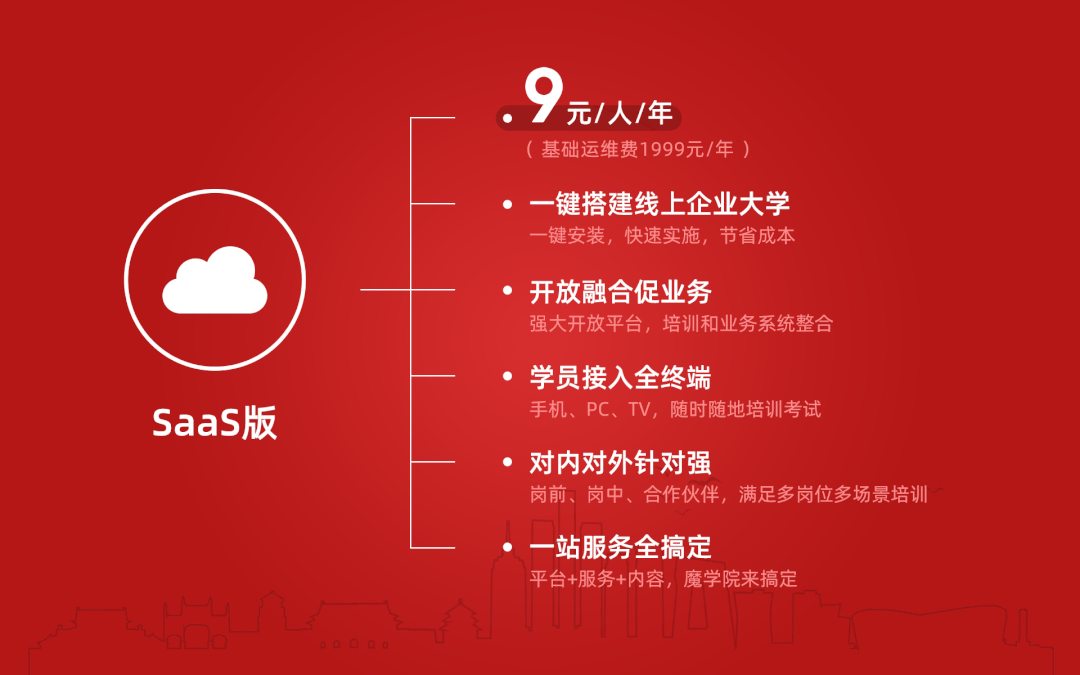 SaaS版

• 9元/人/年
（ 基础运维费1999元/年 ）

• 一键搭建线上企业大学
一键安装，快速实施，节省成本

• 开放融合促业务
强大开放平台，培训和业务系统整合

• 学员接入全终端
手机、PC、TV，随时随地培训考试

• 对内对外针对强
岗前、岗中、合作伙伴，满足多岗位多场景培训

• 一站服务全搞定
平台+服务+内容，魔学院来搞定